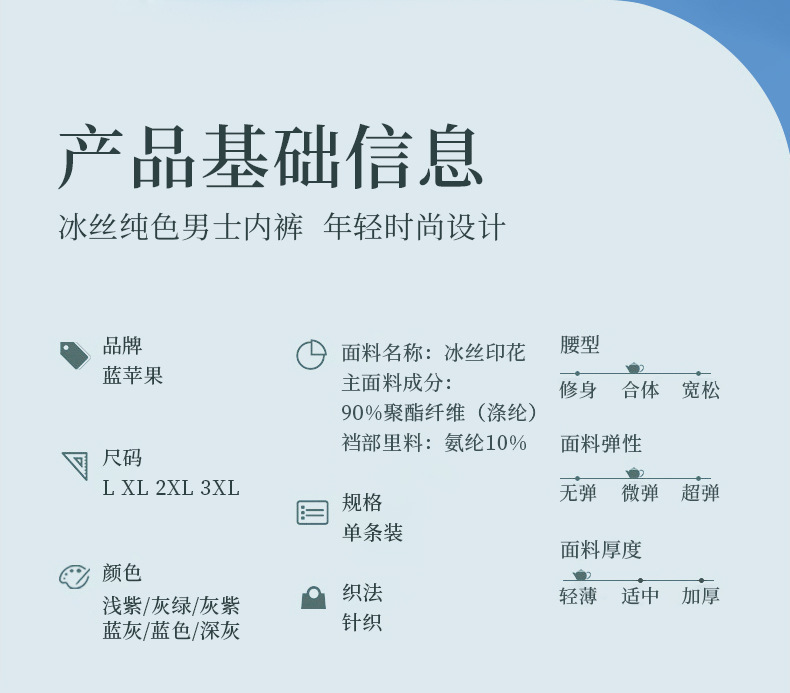 产品基础信息

冰丝纯色男士内裤 年轻时尚设计

品牌
蓝苹果

尺码
L XL 2XL 3XL

颜色
浅紫/灰绿/灰紫
蓝灰/蓝色/深灰

面料名称：冰丝印花
主面料成分：
90%聚酯纤维（涤纶）
裆部里料：氨纶10%

规格
单条装

织法
针织

腰型
修身 合体 宽松

面料弹性
无弹 微弹 超弹

面料厚度
轻薄 适中 加厚